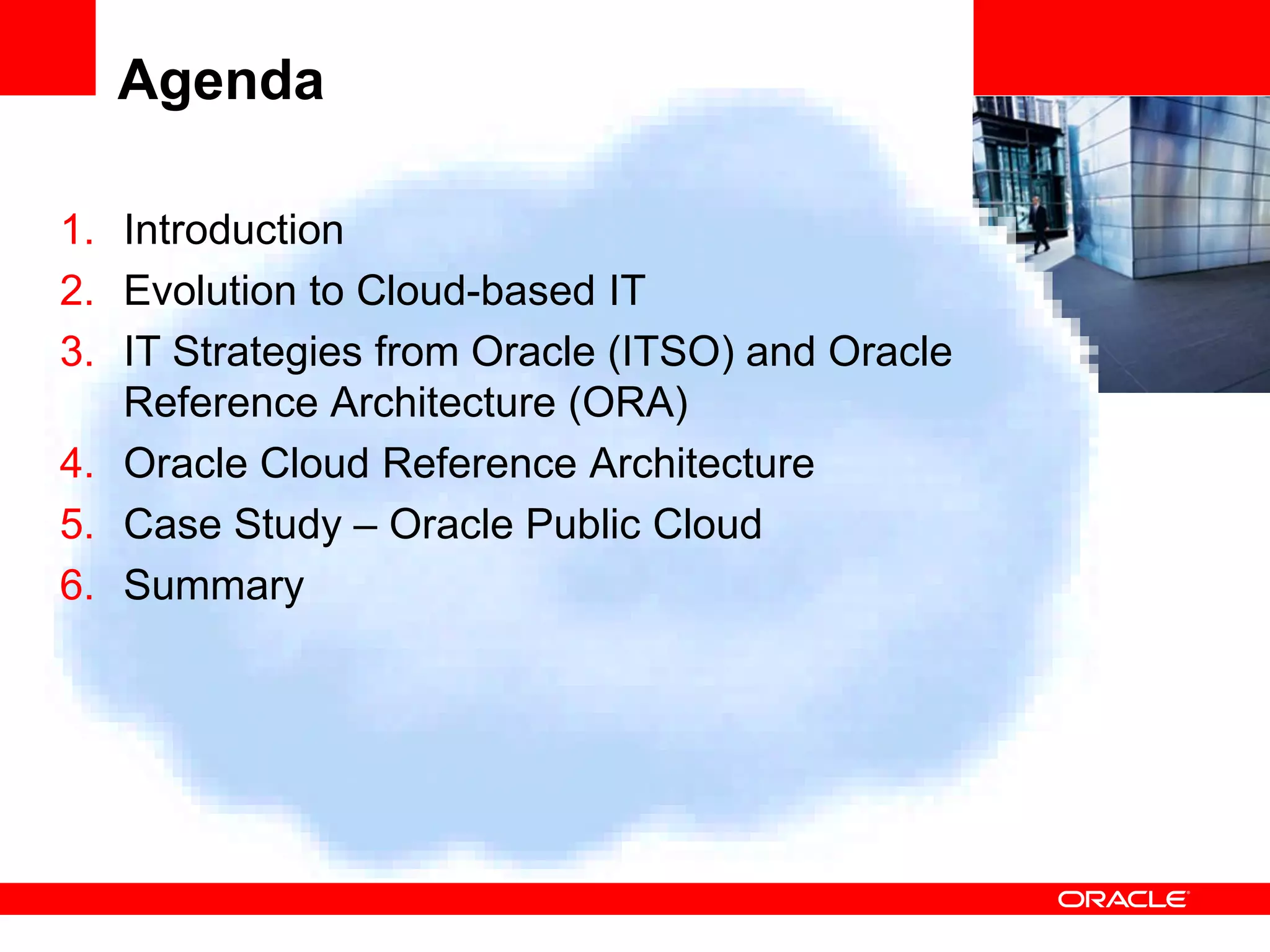 Agenda

1. Introduction
2. Evolution to Cloud-based IT
3. IT Strategies from Oracle (ITSO) and Oracle Reference Architecture (ORA)
4. Oracle Cloud Reference Architecture
5. Case Study – Oracle Public Cloud
6. Summary

ORACLE